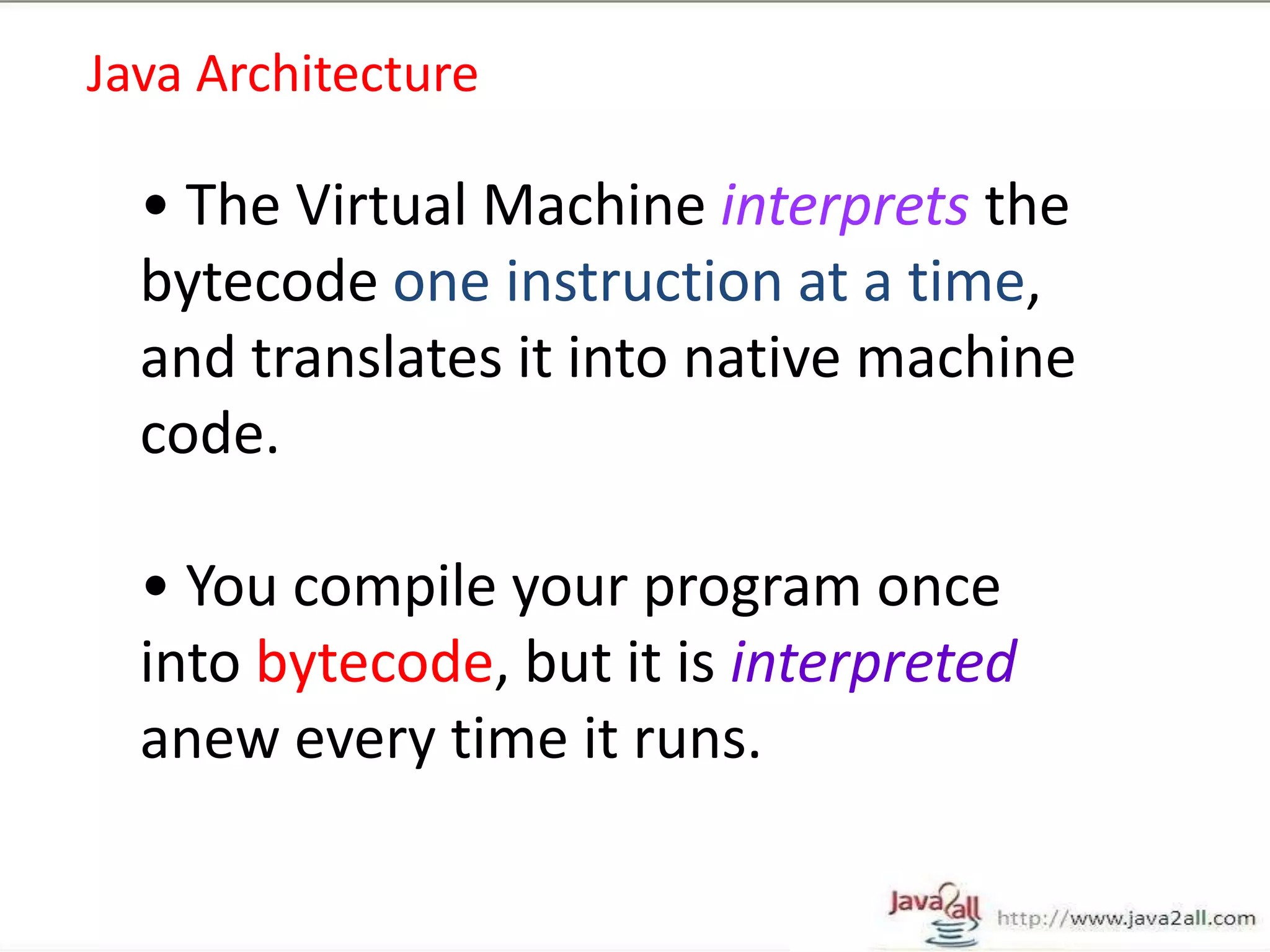 Java Architecture

• The Virtual Machine interprets the bytecode one instruction at a time, and translates it into native machine code.

• You compile your program once into bytecode, but it is interpreted anew every time it runs.

Java2all http://www.java2all.com